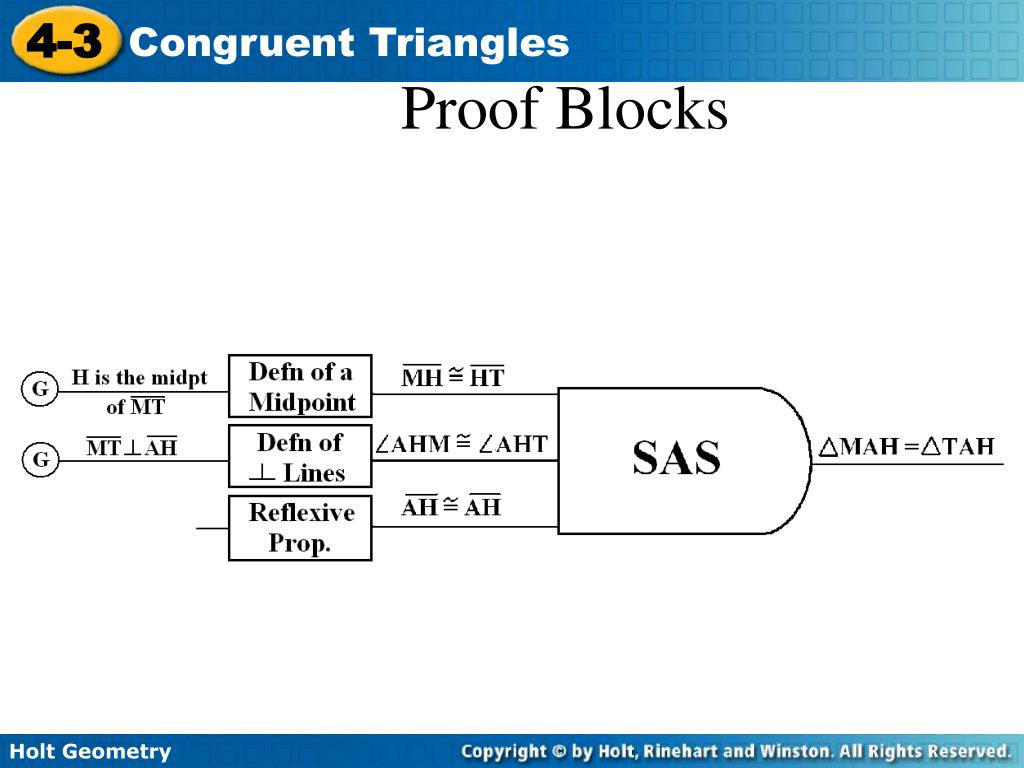 4-3 Congruent Triangles

Proof Blocks

G H is the midpt of $\overline{MT}$

Defn of a Midpoint

$\overline{MH} \cong \overline{HT}$

G $\overline{MT} \perp \overline{AH}$

Defn of $\perp$ Lines

$\angle AHM \cong \angle AHT$

Reflexive Prop.

$\overline{AH} \cong \overline{AH}$

SAS

$\triangle MAH = \triangle TAH$

Holt Geometry

Copyright © by Holt, Rinehart and Winston. All Rights Reserved.